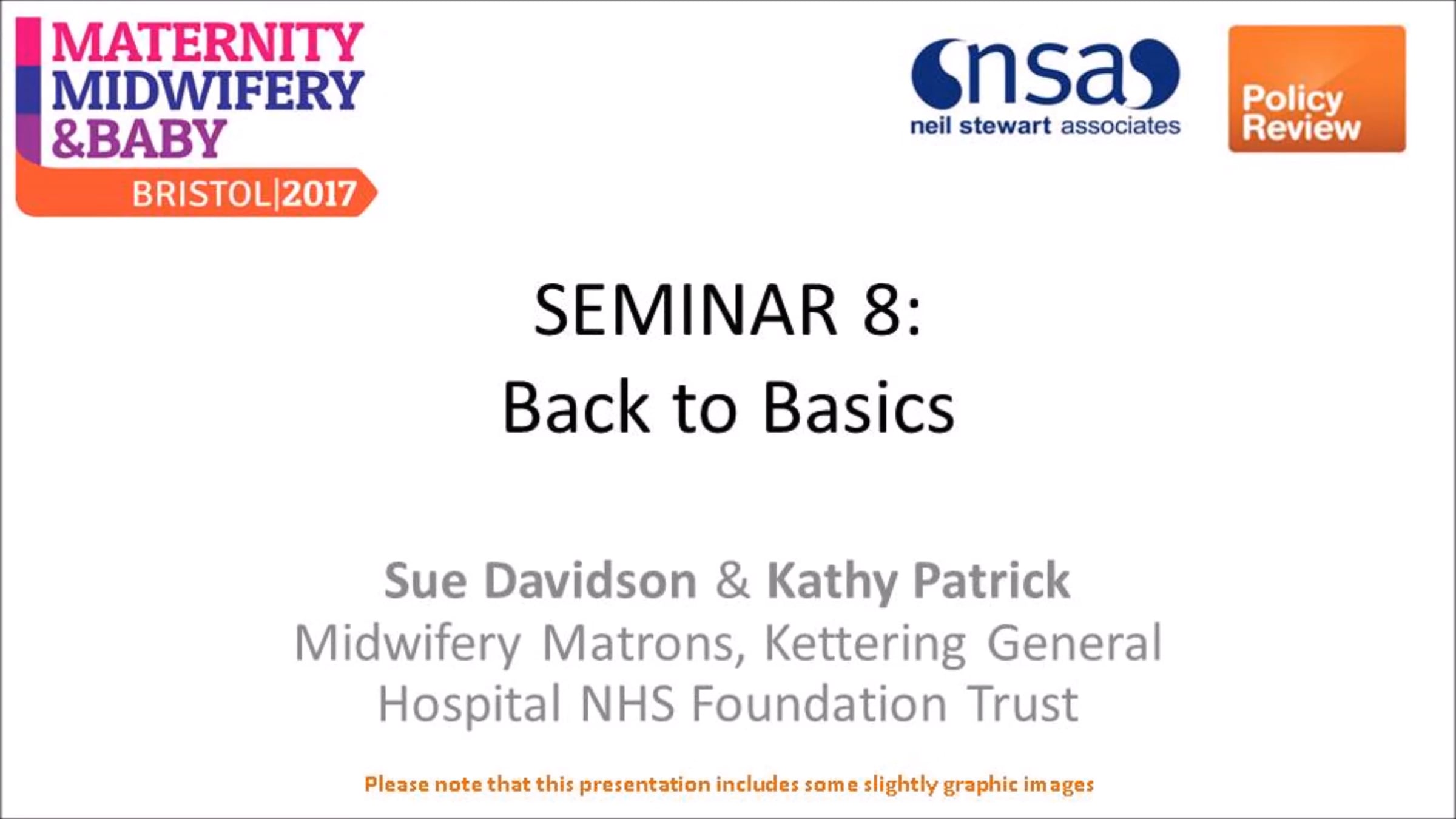 MATERNITY
MIDWIFERY
&BABY
BRISTOL|2017

nsa
neil stewart associates

Policy Review

SEMINAR 8:
Back to Basics

Sue Davidson & Kathy Patrick
Midwifery Matrons, Kettering General Hospital NHS Foundation Trust

Please note that this presentation includes some slightly graphic images